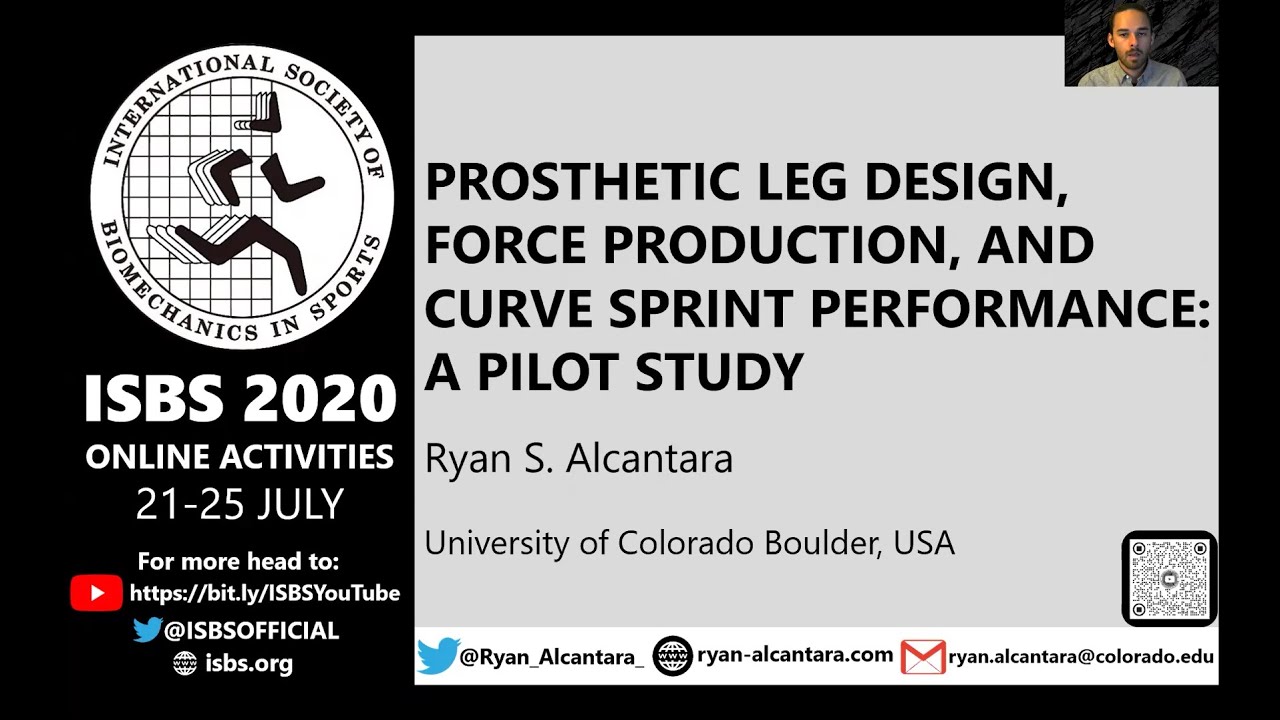 INTERNATIONAL SOCIETY OF BIOMECHANICS IN SPORTS

ISBS 2020
ONLINE ACTIVITIES
21-25 JULY

For more head to:
https://bit.ly/ISBSYouTube
@ISBSOFFICIAL
isbs.org

PROSTHETIC LEG DESIGN, FORCE PRODUCTION, AND CURVE SPRINT PERFORMANCE: A PILOT STUDY

Ryan S. Alcantara

University of Colorado Boulder, USA

@Ryan_Alcantara_ ryan-alcantara.com ryan.alcantara@colorado.edu